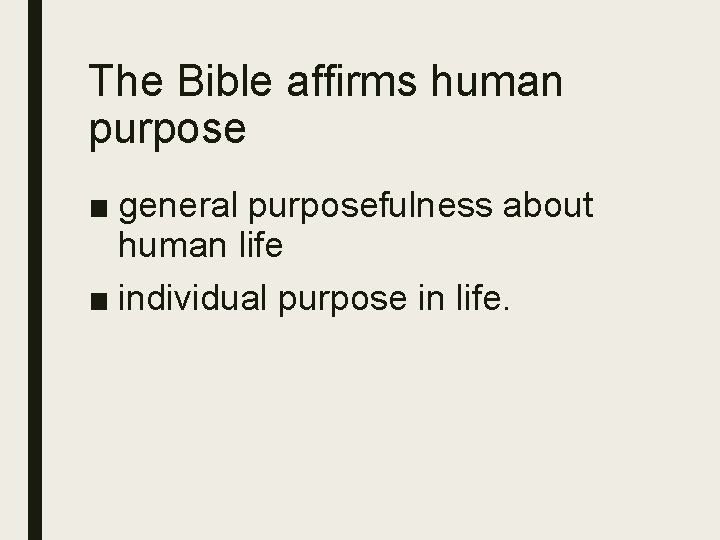 The Bible affirms human purpose

■ general purposefulness about human life
■ individual purpose in life.